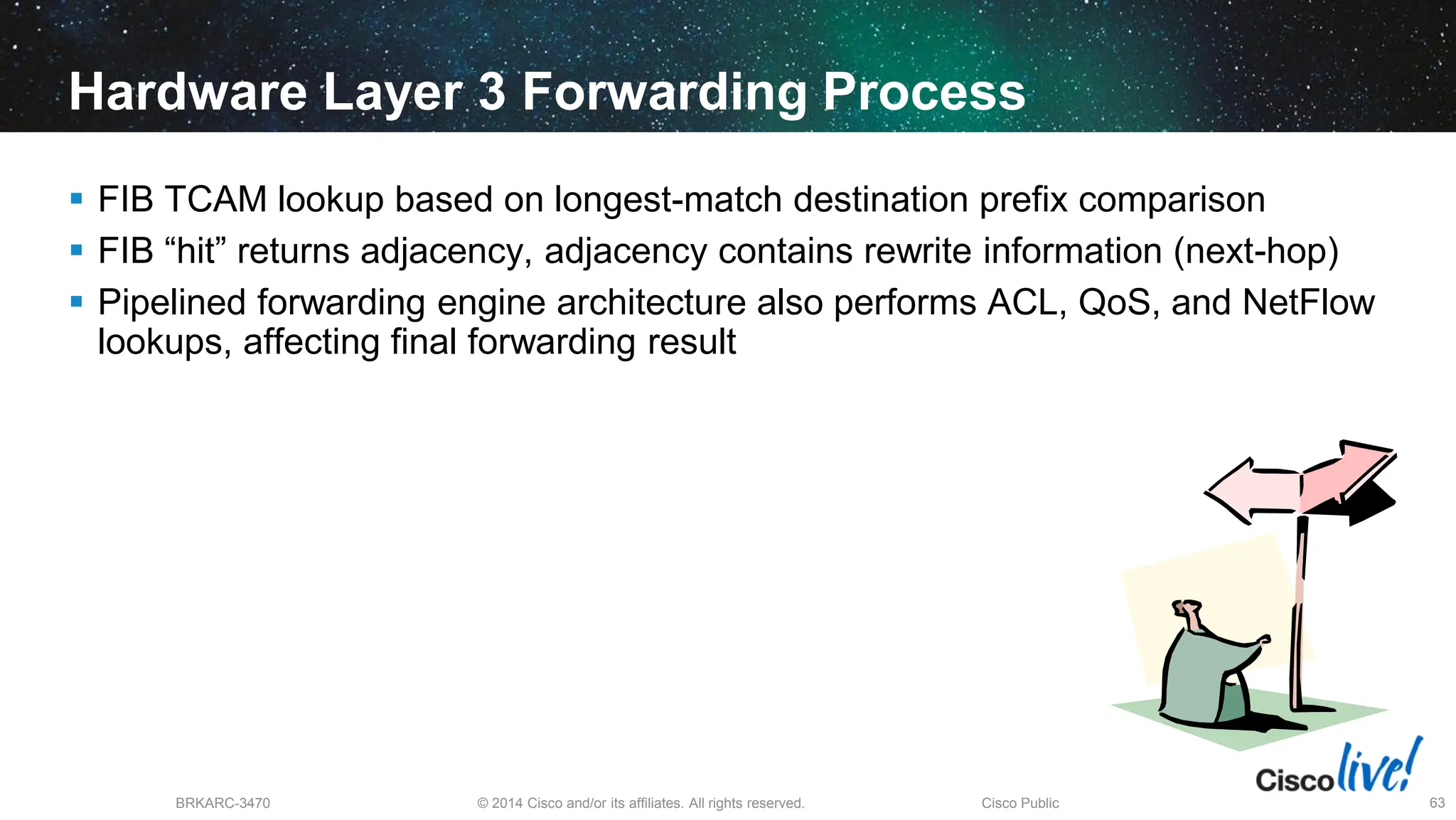 Hardware Layer 3 Forwarding Process

▪ FIB TCAM lookup based on longest-match destination prefix comparison

▪ FIB “hit” returns adjacency, adjacency contains rewrite information (next-hop)

▪ Pipelined forwarding engine architecture also performs ACL, QoS, and NetFlow lookups, affecting final forwarding result

Cisco live!

BRKARC-3470 © 2014 Cisco and/or its affiliates. All rights reserved. Cisco Public 63